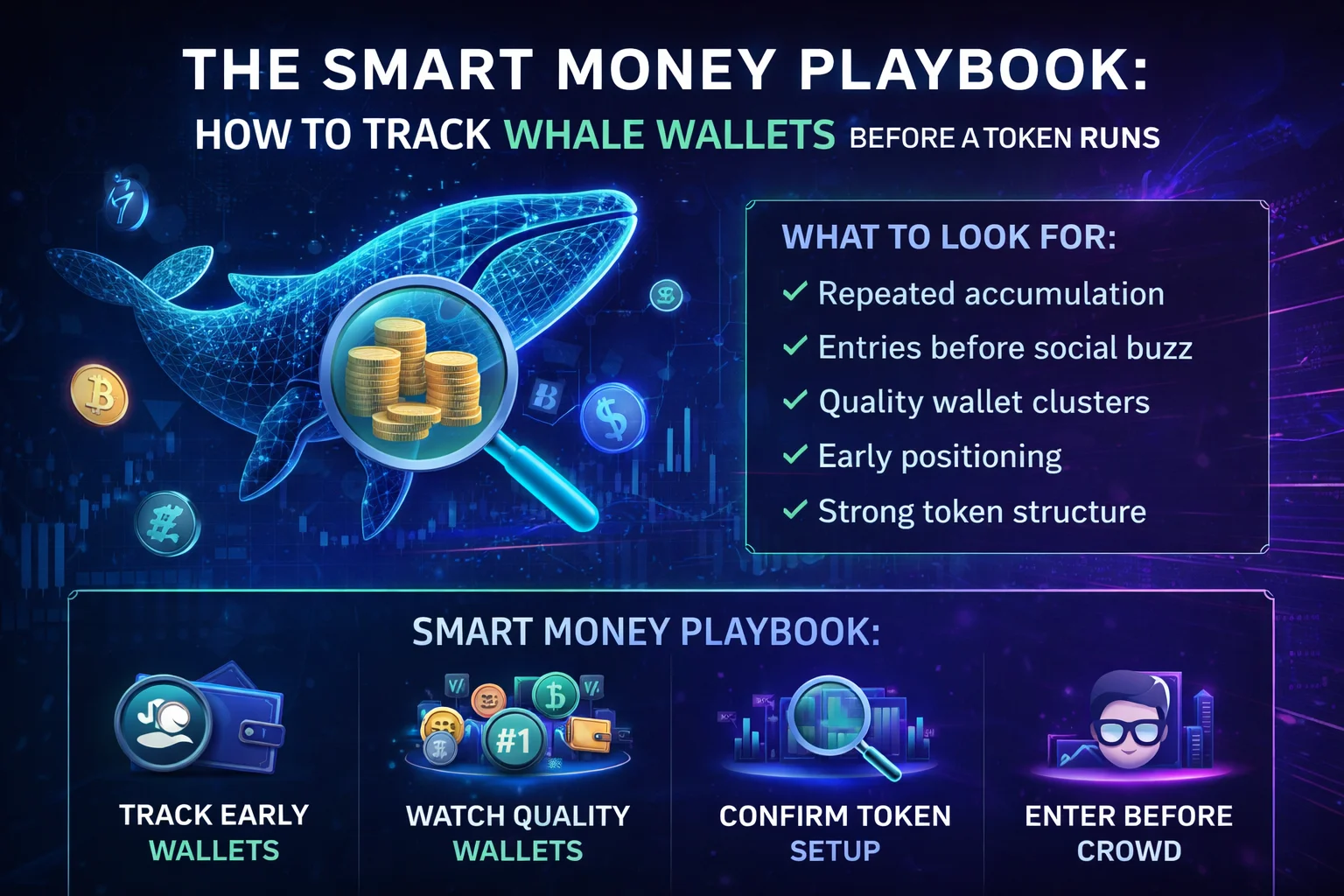 THE SMART MONEY PLAYBOOK:
HOW TO TRACK WHALE WALLETS BEFORE A TOKEN RUNS

WHAT TO LOOK FOR:
✓ Repeated accumulation
✓ Entries before social buzz
✓ Quality wallet clusters
✓ Early positioning
✓ Strong token structure

SMART MONEY PLAYBOOK:

#1

TRACK EARLY WALLETS

WATCH QUALITY WALLETS

CONFIRM TOKEN SETUP

ENTER BEFORE CROWD